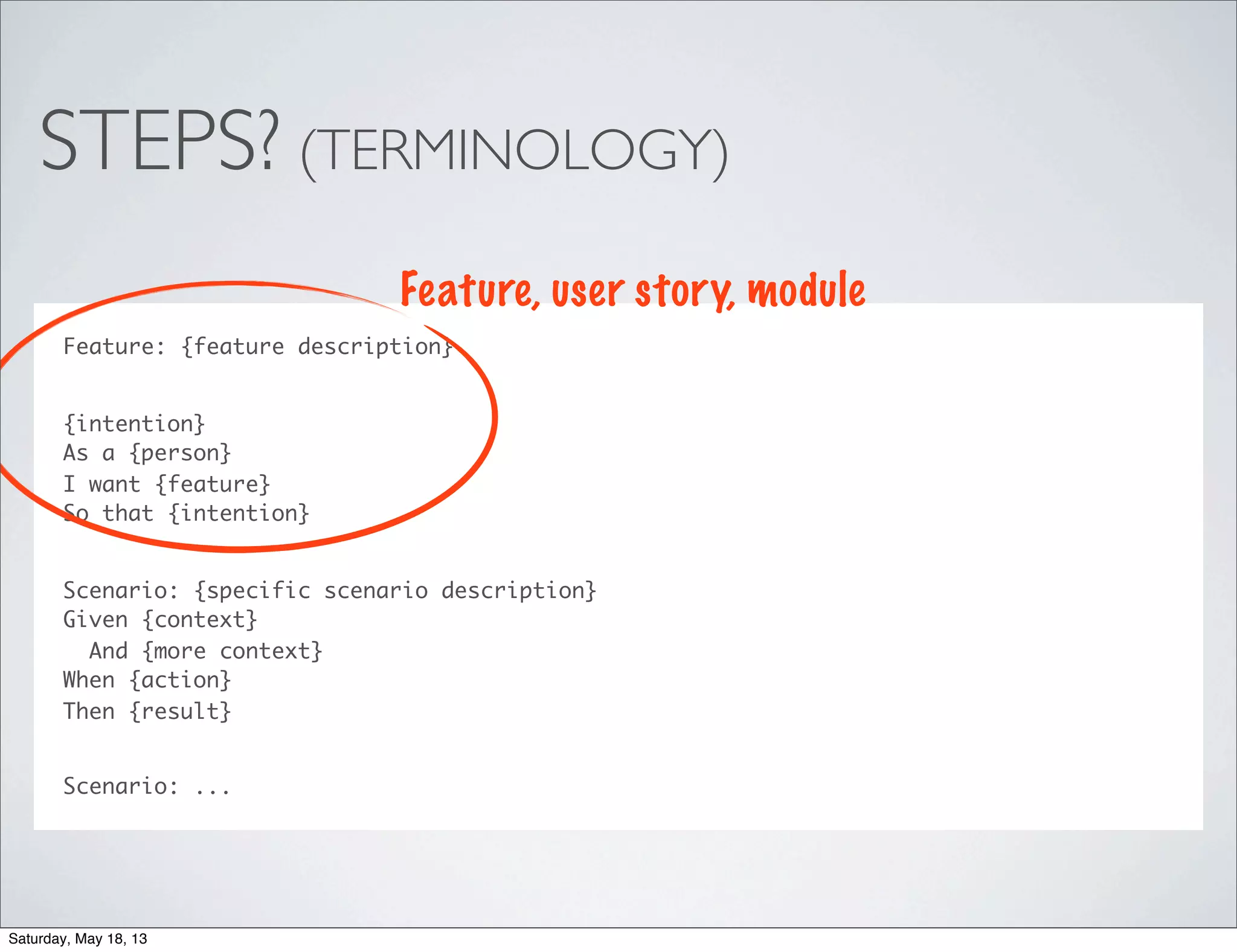 STEPS? (TERMINOLOGY)

Feature, user story, module

Feature: {feature description}

{intention}
As a {person}
I want {feature}
So that {intention}

Scenario: {specific scenario description}
Given {context}
And {more context}
When {action}
Then {result}

Scenario: ...

Saturday, May 18, 13